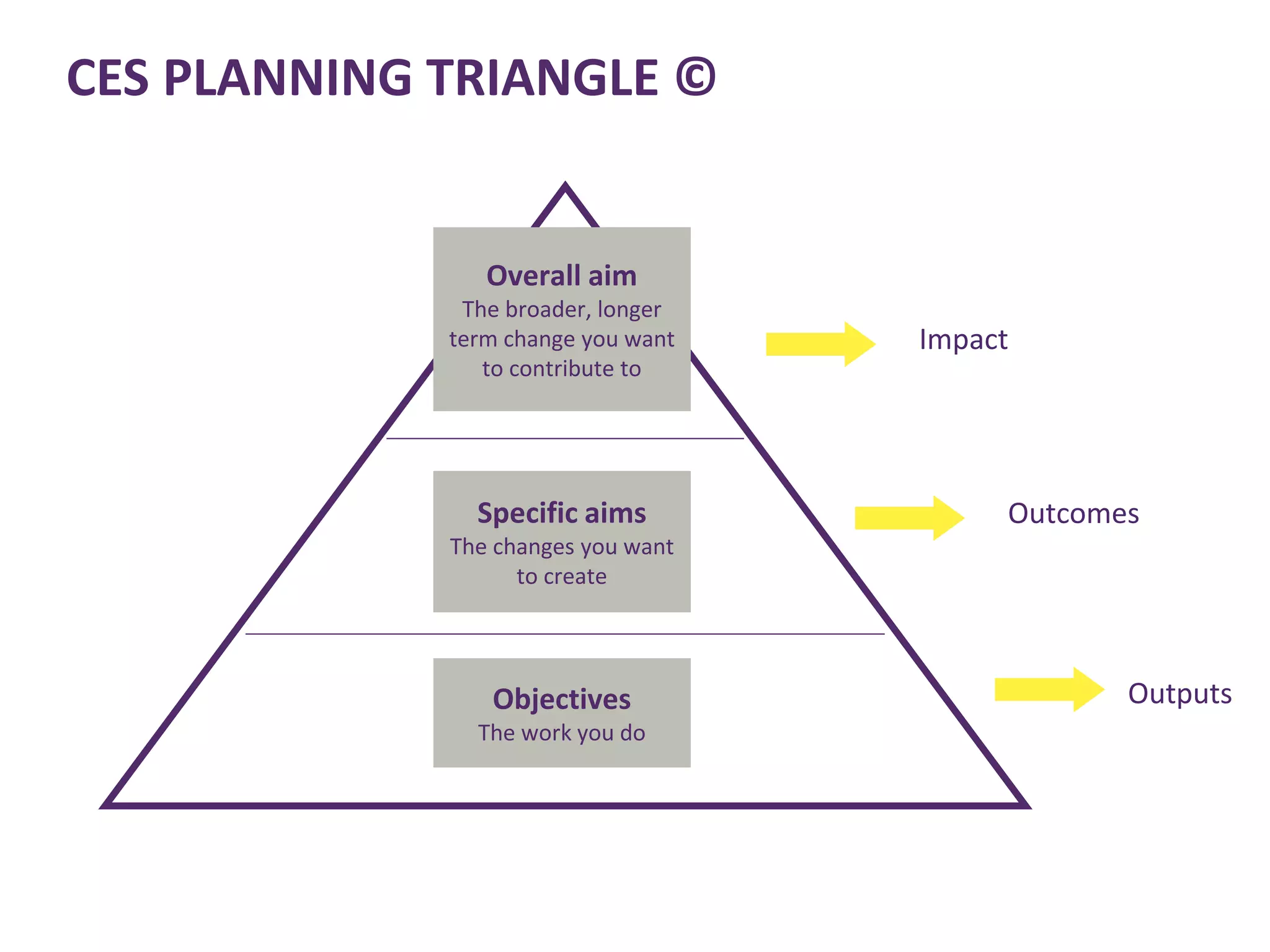 CES PLANNING TRIANGLE ©

Overall aim
The broader, longer term change you want to contribute to

Impact

Specific aims
The changes you want to create

Outcomes

Objectives
The work you do

Outputs